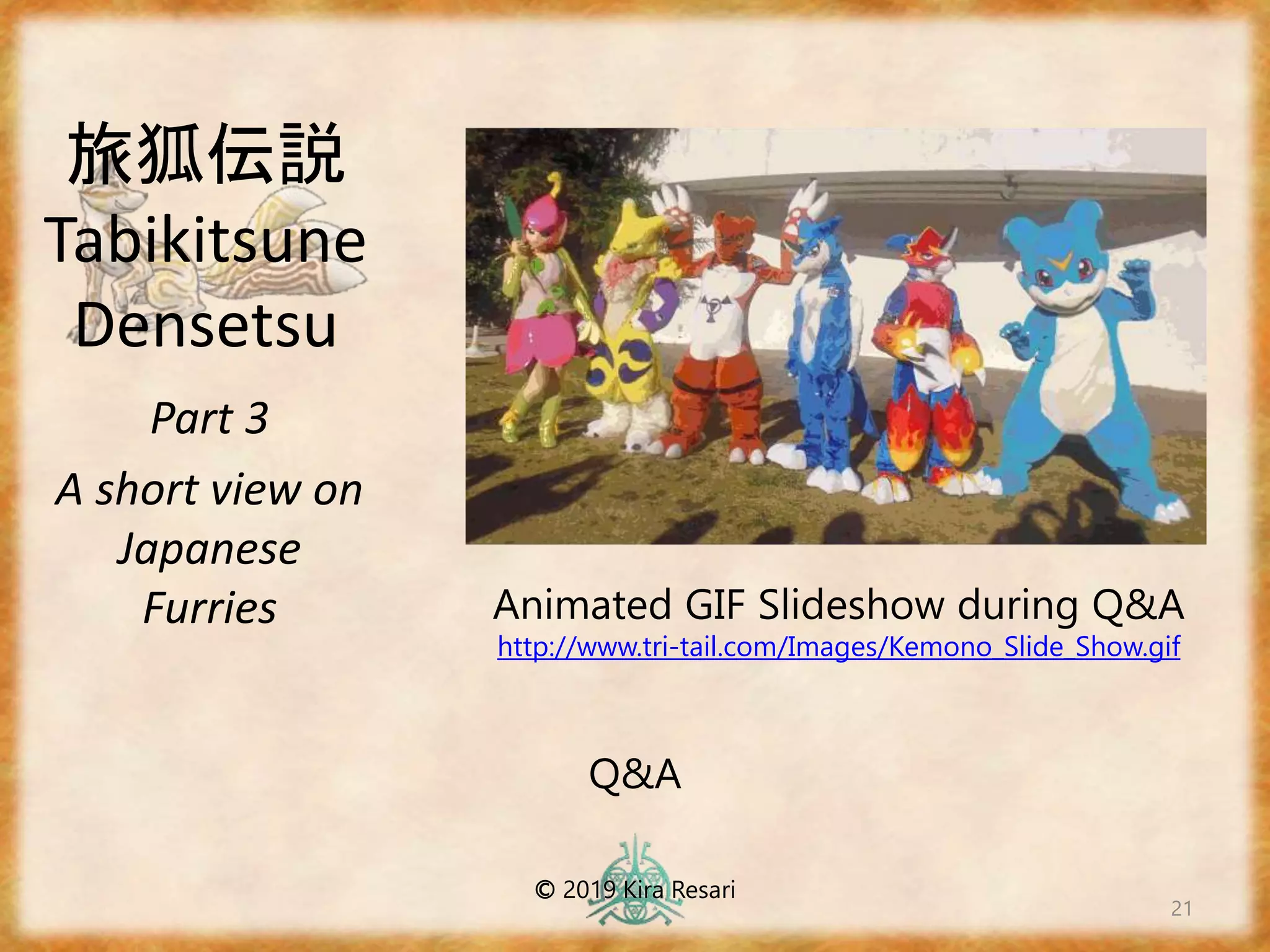 旅狐伝説
Tabikitsune Densetsu

Part 3

A short view on Japanese Furries

Animated GIF Slideshow during Q&A
http://www.tri-tail.com/Images/Kemono_Slide_Show.gif

Q&A

© 2019 Kira Resari

21